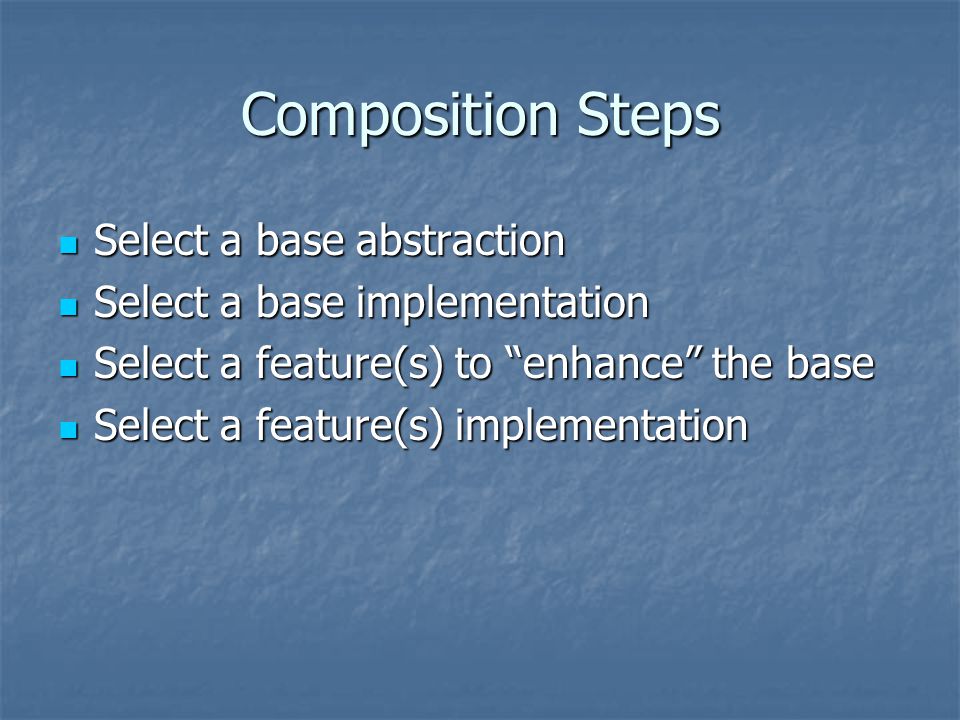 Composition Steps

- Select a base abstraction
- Select a base implementation
- Select a feature(s) to “enhance” the base
- Select a feature(s) implementation